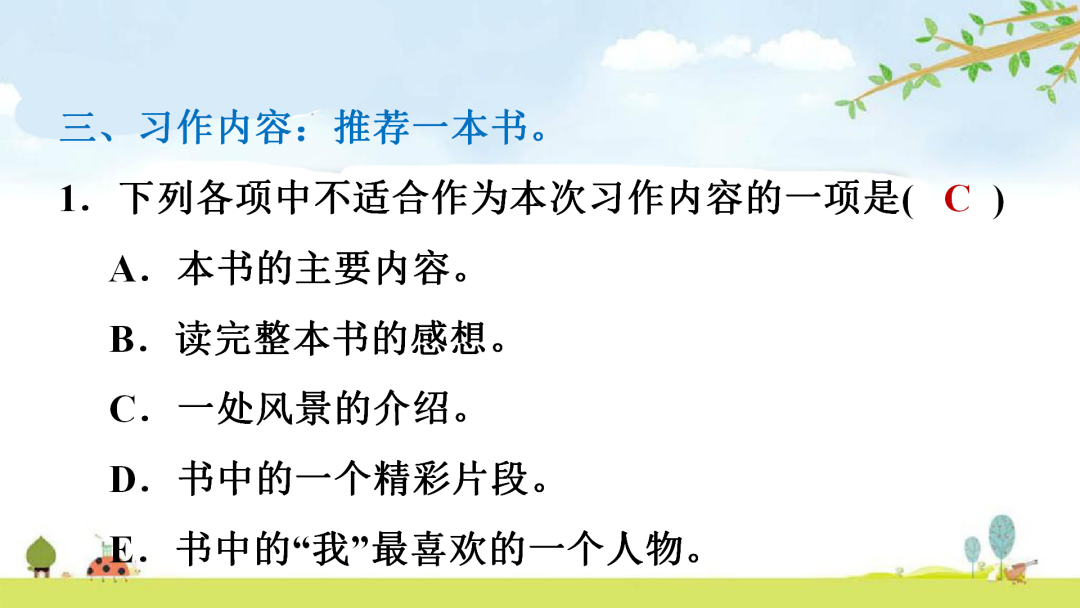 三、习作内容：推荐一本书。

1．下列各项中不适合作为本次习作内容的一项是( C )

A．本书的主要内容。

B．读完整本书的感想。

C．一处风景的介绍。

D．书中的一个精彩片段。

E．书中的“我”最喜欢的一个人物。